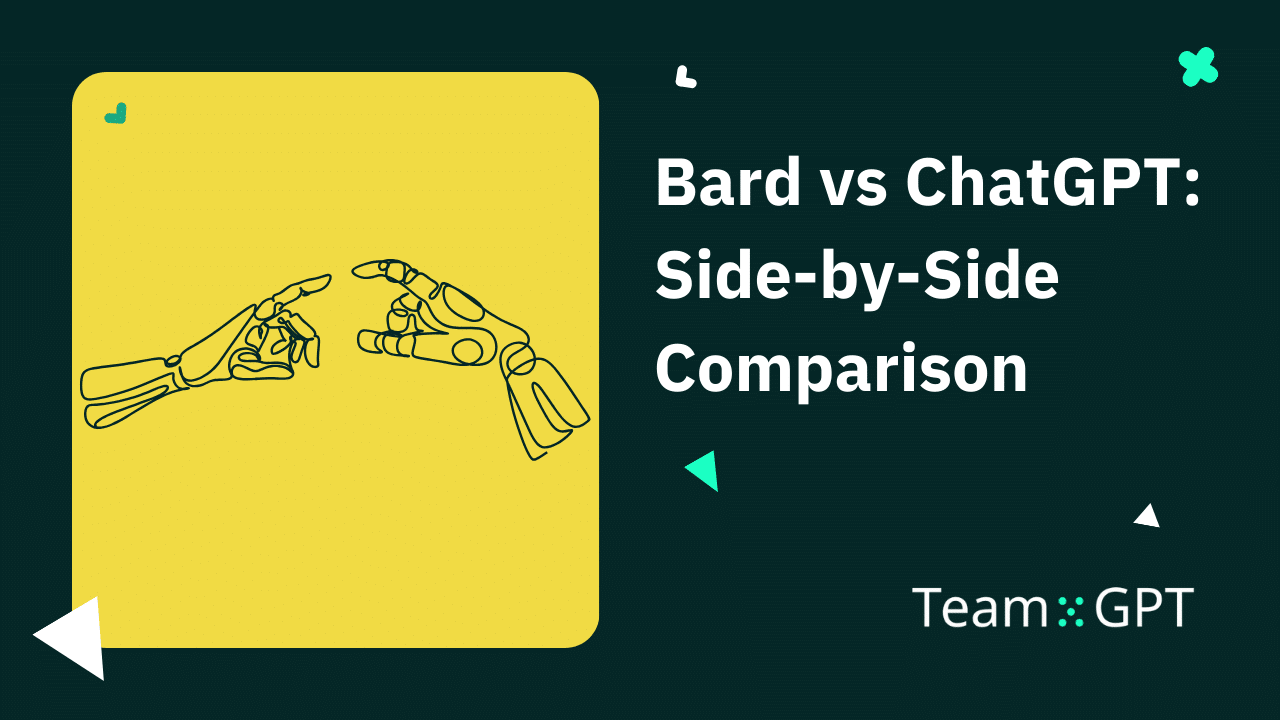 Bard vs ChatGPT: Side-by-Side Comparison

Team GPT